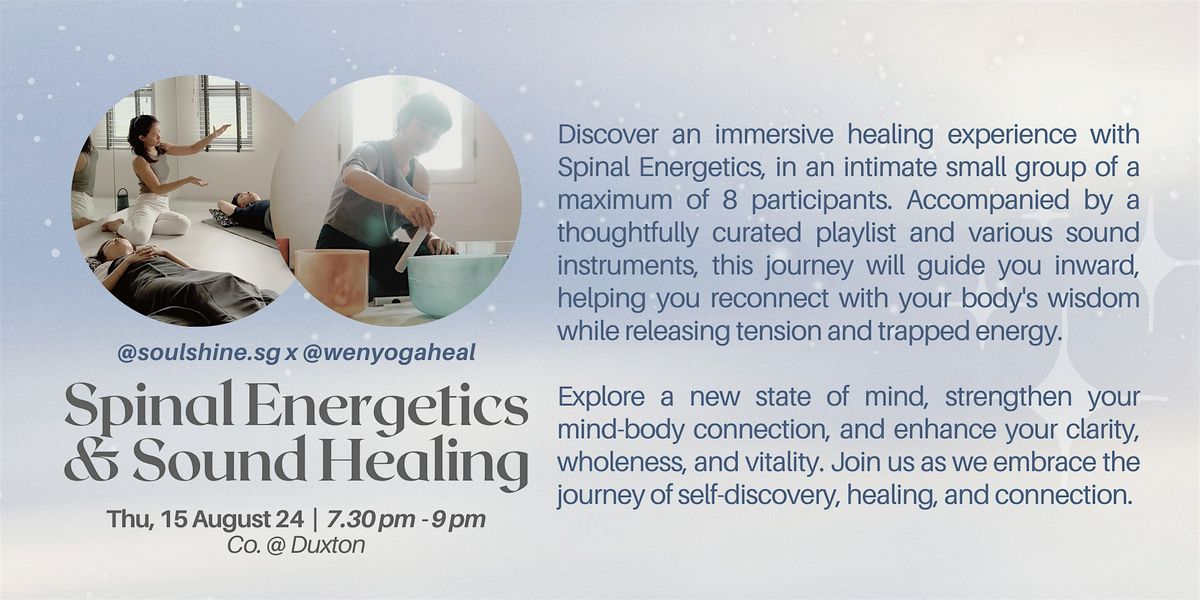 @soulshine.sg x @wenyogaheal

Spinal Energetics & Sound Healing

Thu, 15 August 24 | 7.30 pm - 9 pm
Co. @ Duxton

Discover an immersive healing experience with Spinal Energetics, in an intimate small group of a maximum of 8 participants. Accompanied by a thoughtfully curated playlist and various sound instruments, this journey will guide you inward, helping you reconnect with your body's wisdom while releasing tension and trapped energy.

Explore a new state of mind, strengthen your mind-body connection, and enhance your clarity, wholeness, and vitality. Join us as we embrace the journey of self-discovery, healing, and connection.